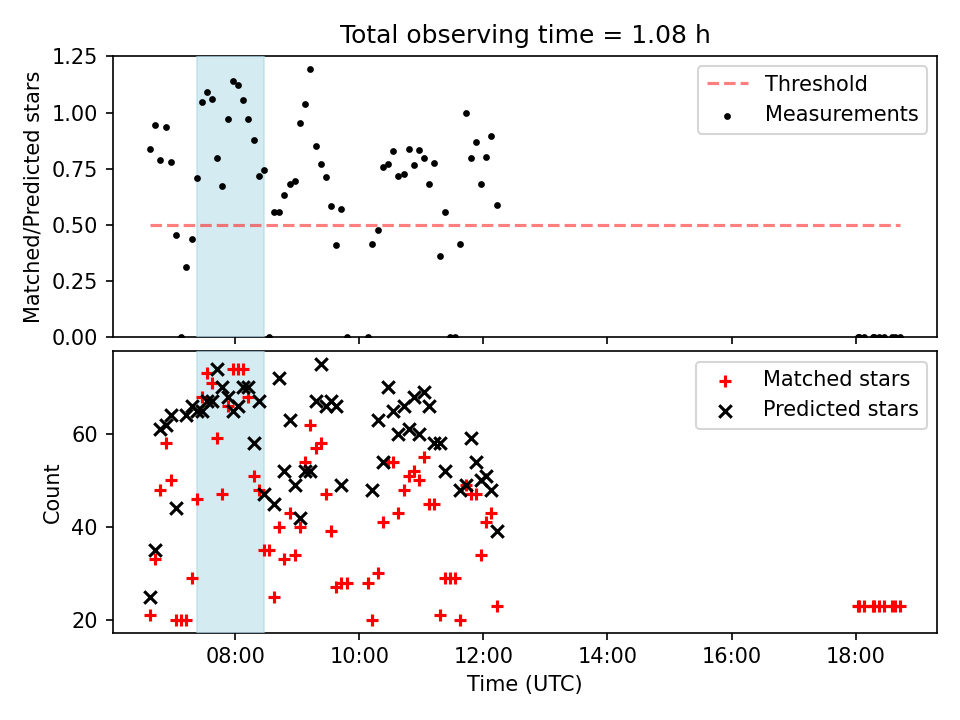 Total observing time = 1.08 h

Matched/Predicted stars

1.25
1.00
0.75
0.50
0.25
0.00

Threshold
Measurements

Count

60
40
20

Matched stars
Predicted stars

08:00
10:00
12:00
14:00
16:00
18:00

Time (UTC)